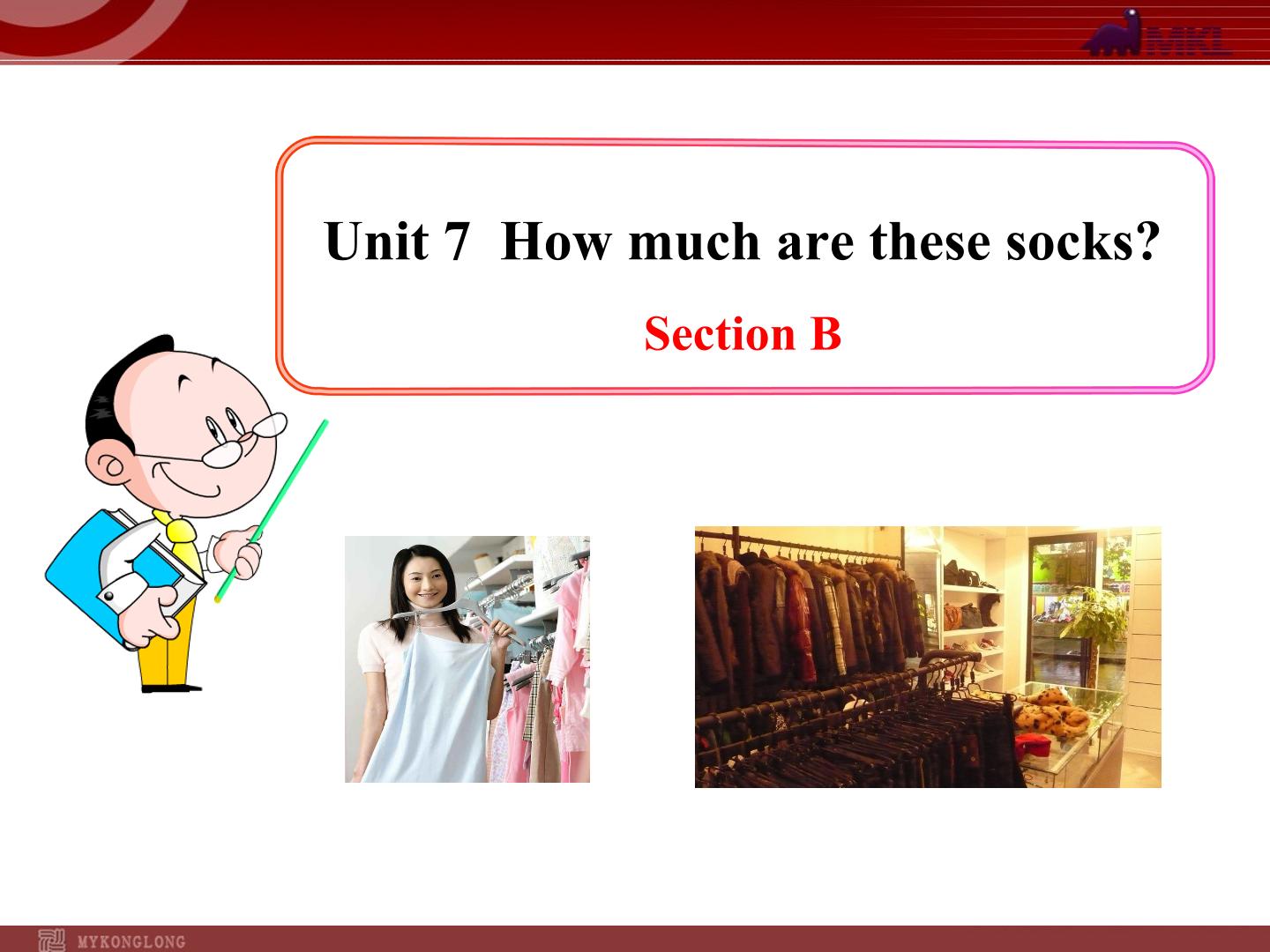 MKL

Unit 7 How much are these socks?

Section B

MYKONGLONG